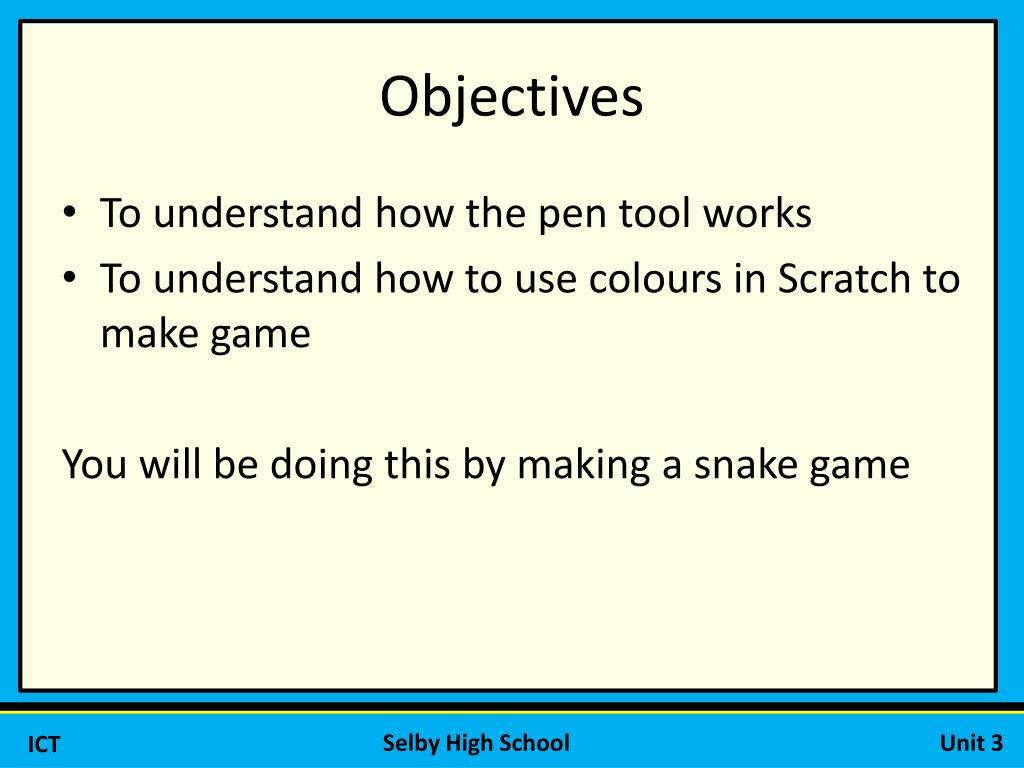 Objectives

• To understand how the pen tool works
• To understand how to use colours in Scratch to make game

You will be doing this by making a snake game

ICT

Selby High School

Unit 3